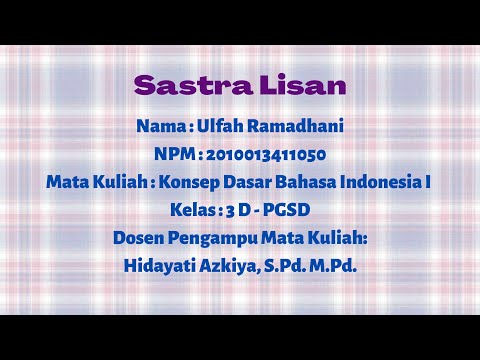 Sastra Lisan

Nama : Ulfah Ramadhani

NPM : 2010013411050

Mata Kuliah : Konsep Dasar Bahasa Indonesia I

Kelas : 3 D - PGSD

Dosen Pengampu Mata Kuliah:

Hidayati Azkiya, S.Pd. M.Pd.